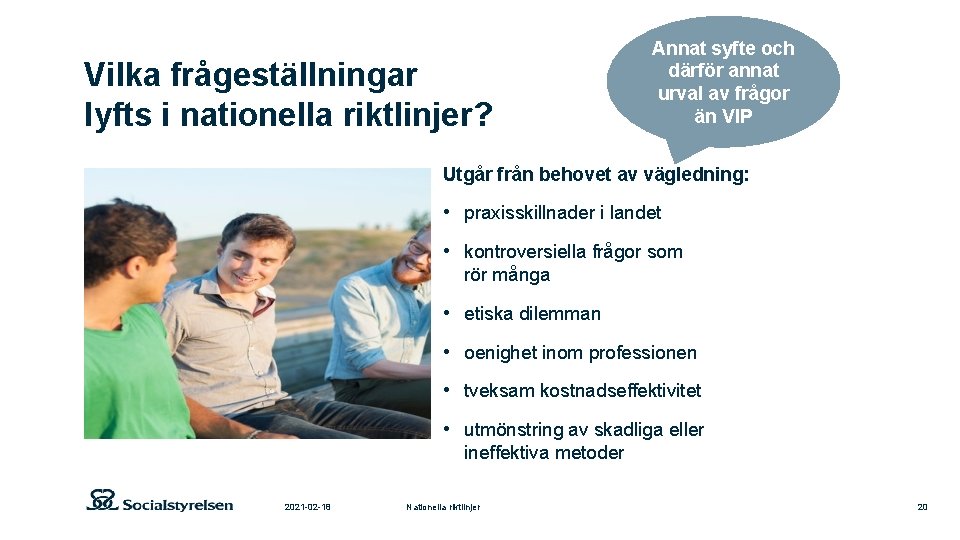 Vilka frågeställningar lyfts i nationella riktlinjer?

Annat syfte och därför annat urval av frågor än VIP

Utgår från behovet av vägledning:

• praxisskillnader i landet

• kontroversiella frågor som rör många

• etiska dilemman

• oenighet inom professionen

• tveksam kostnadseffektivitet

• utmönstring av skadliga eller ineffektiva metoder

Socialstyrelsen

2021-02-18

Nationella riktlinjer

20